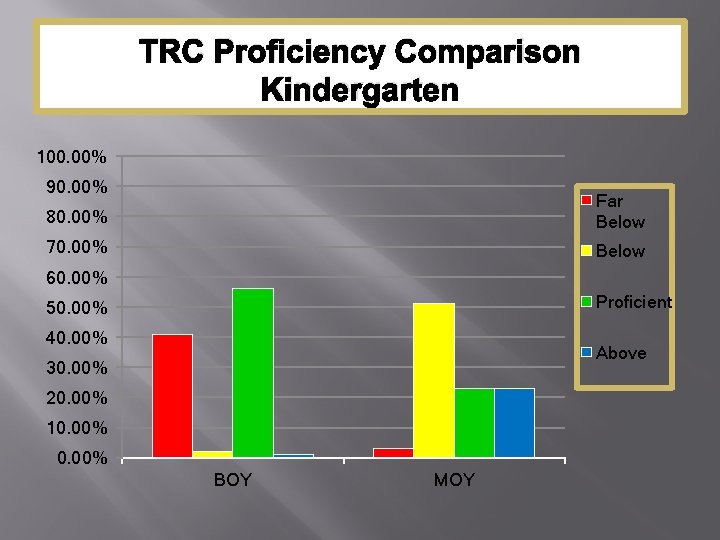 TRC Proficiency Comparison
Kindergarten

100.00%
90.00%
80.00%
70.00%
60.00%
50.00%
40.00%
30.00%
20.00%
10.00%
0.00%

BOY
MOY

Far Below
Below
Proficient
Above